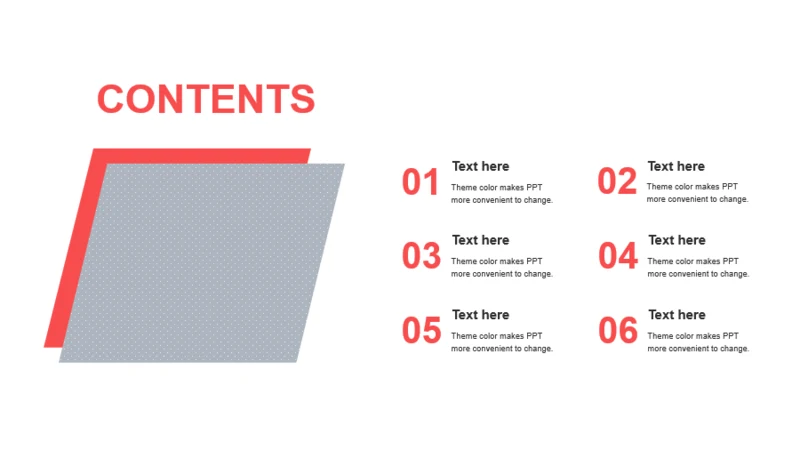 CONTENTS

01
Text here
Theme color makes PPT more convenient to change.

02
Text here
Theme color makes PPT more convenient to change.

03
Text here
Theme color makes PPT more convenient to change.

04
Text here
Theme color makes PPT more convenient to change.

05
Text here
Theme color makes PPT more convenient to change.

06
Text here
Theme color makes PPT more convenient to change.